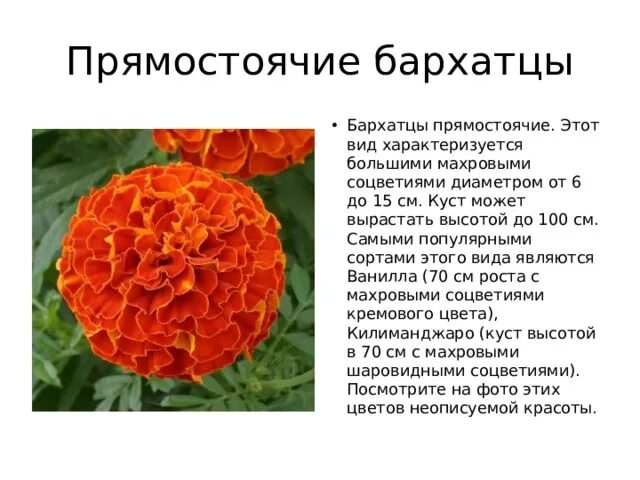 Прямостоячие бархатцы

• Бархатцы прямостоячие. Этот вид характеризуется большими махровыми соцветиями диаметром от 6 до 15 см. Куст может вырастать высотой до 100 см. Самыми популярными сортами этого вида являются Ванилла (70 см роста с махровыми соцветиями кремового цвета), Килиманджаро (куст высотой в 70 см с махровыми шаровидными соцветиями). Посмотрите на фото этих цветов неописуемой красоты.